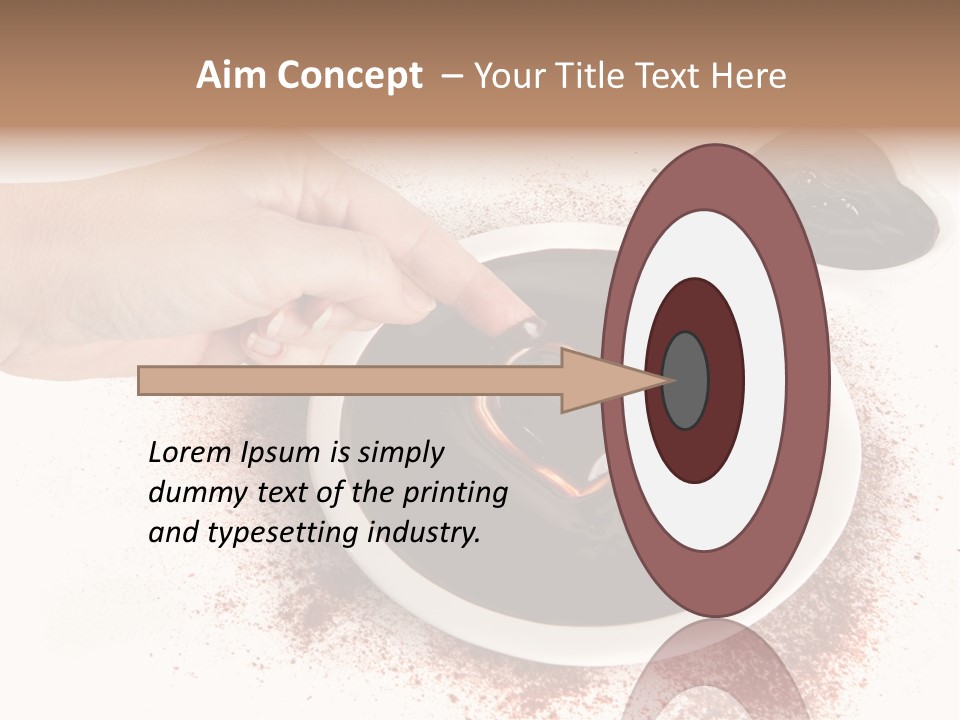 Aim Concept – Your Title Text Here

Lorem Ipsum is simply dummy text of the printing and typesetting industry.